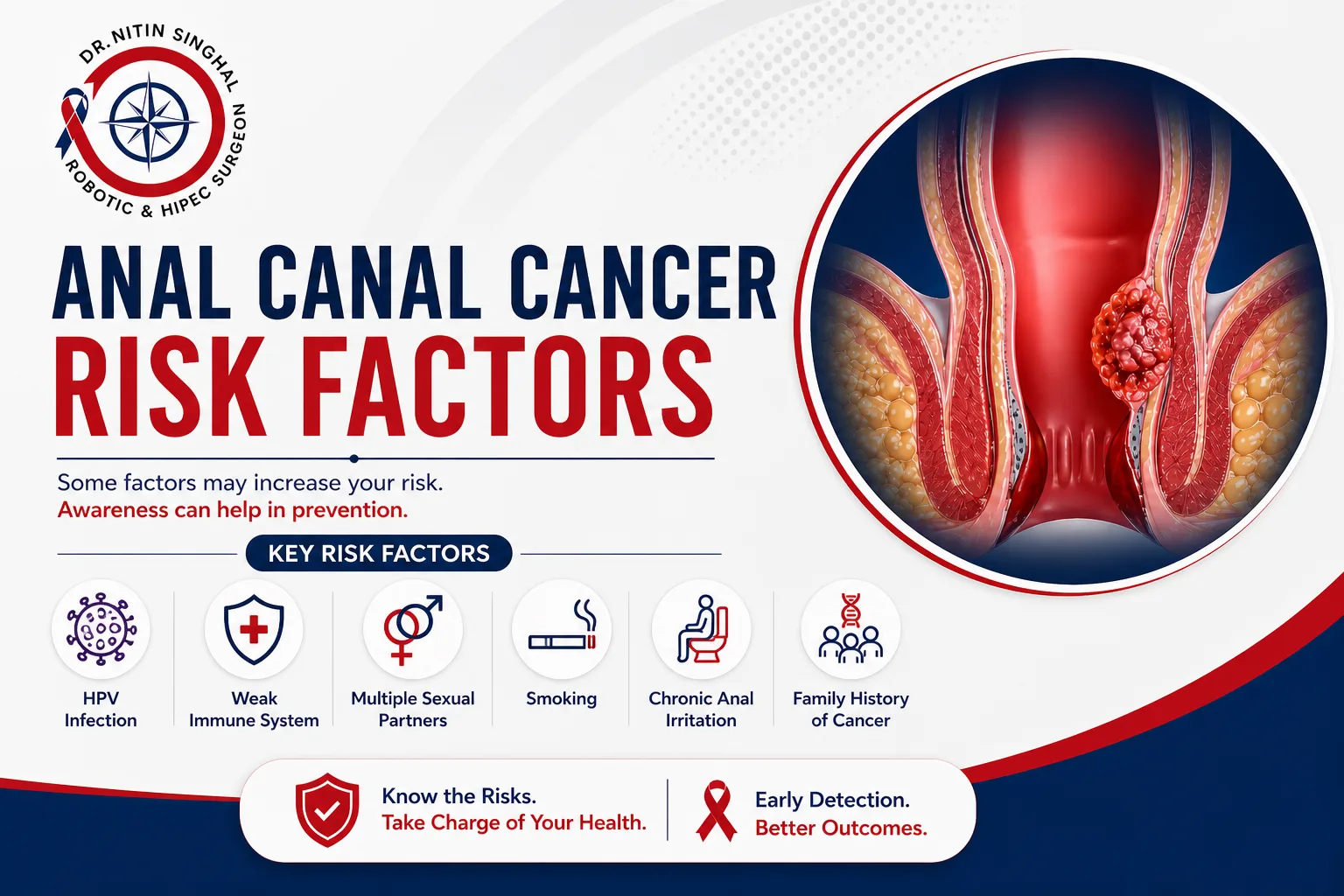 DR. NITIN SINGHAL
ROBOTIC & HIPEC SURGEON

ANAL CANAL CANCER
RISK FACTORS

Some factors may increase your risk.
Awareness can help in prevention.

KEY RISK FACTORS

HPV Infection

Weak Immune System

Multiple Sexual Partners

Smoking

Chronic Anal Irritation

Family History of Cancer

Know the Risks.
Take Charge of Your Health.

Early Detection.
Better Outcomes.